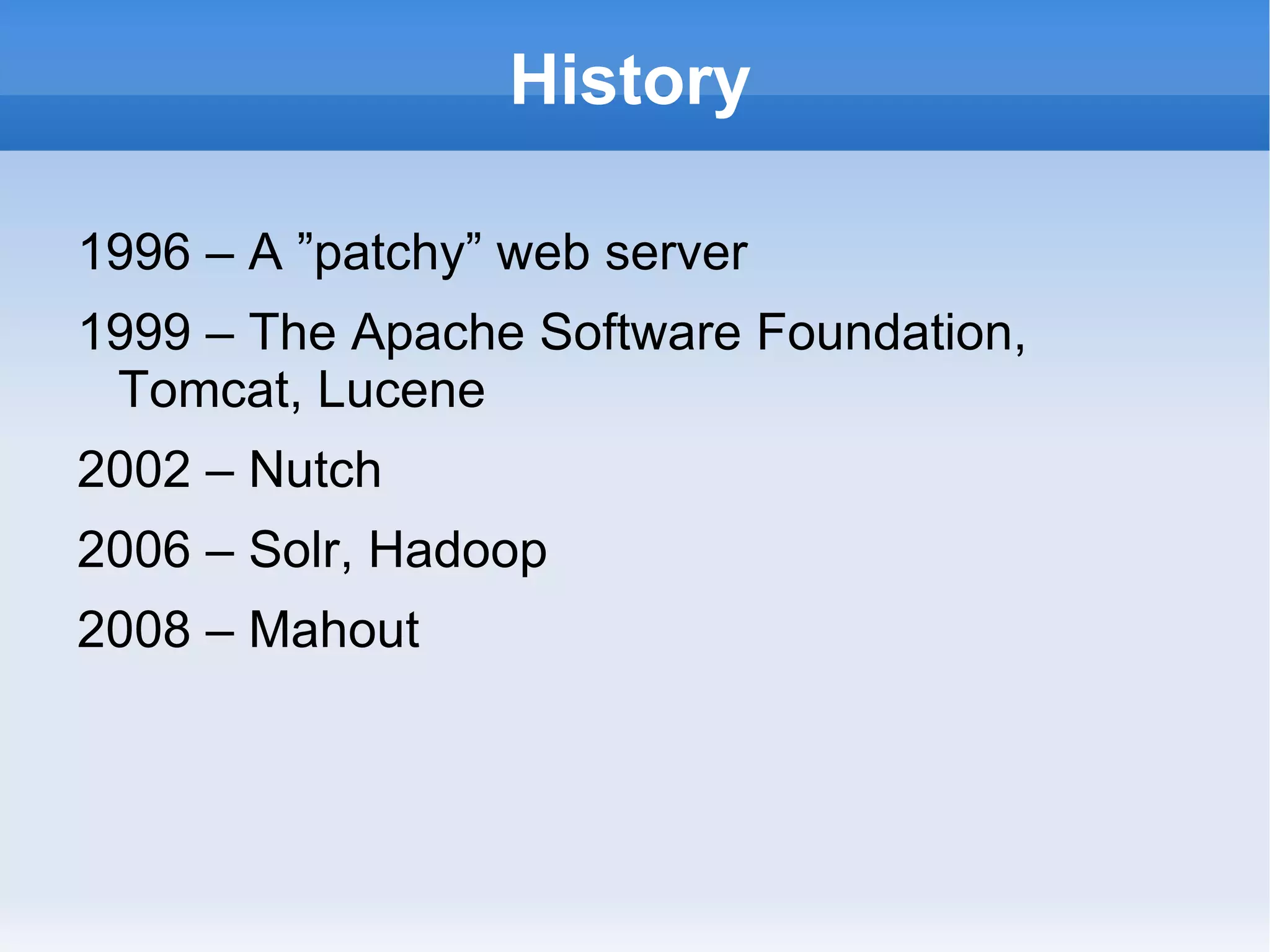 History

1996 – A ”patchy” web server

1999 – The Apache Software Foundation, Tomcat, Lucene

2002 – Nutch

2006 – Solr, Hadoop

2008 – Mahout